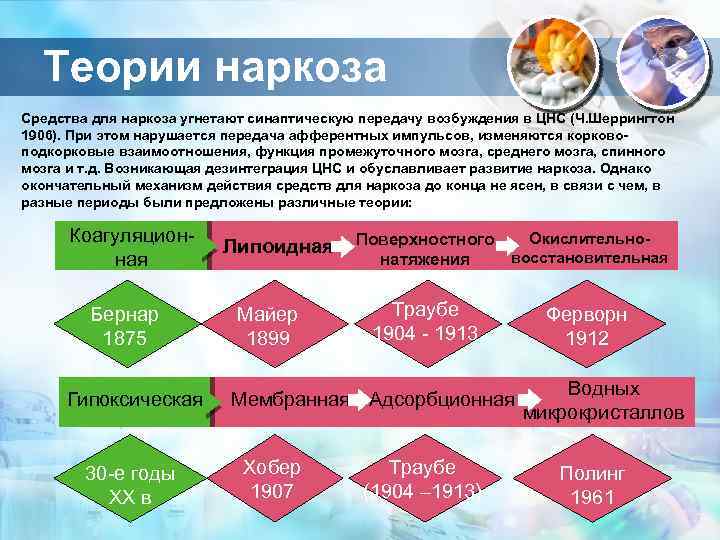 Теории наркоза

Средства для наркоза угнетают синаптическую передачу возбуждения в ЦНС (Ч.Шеррингтон 1906). При этом нарушается передача афферентных импульсов, изменяются корково-подкорковые взаимоотношения, функция промежуточного мозга, среднего мозга, спинного мозга и т.д. Возникающая дезинтеграция ЦНС и обуславливает развитие наркоза. Однако окончательный механизм действия средств для наркоза до конца не ясен, в связи с чем, в разные периоды были предложены различные теории:

Коагуляционная

Липоидная

Поверхностного натяжения

Окислительно-восстановительная

Бернар 1875

Майер 1899

Траубе 1904 - 1913

Ферворн 1912

Гипоксическая

Мембранная

Адсорбционная

Водных микрокристаллов

30-е годы XX в

Хобер 1907

Траубе (1904 –1913)

Полинг 1961